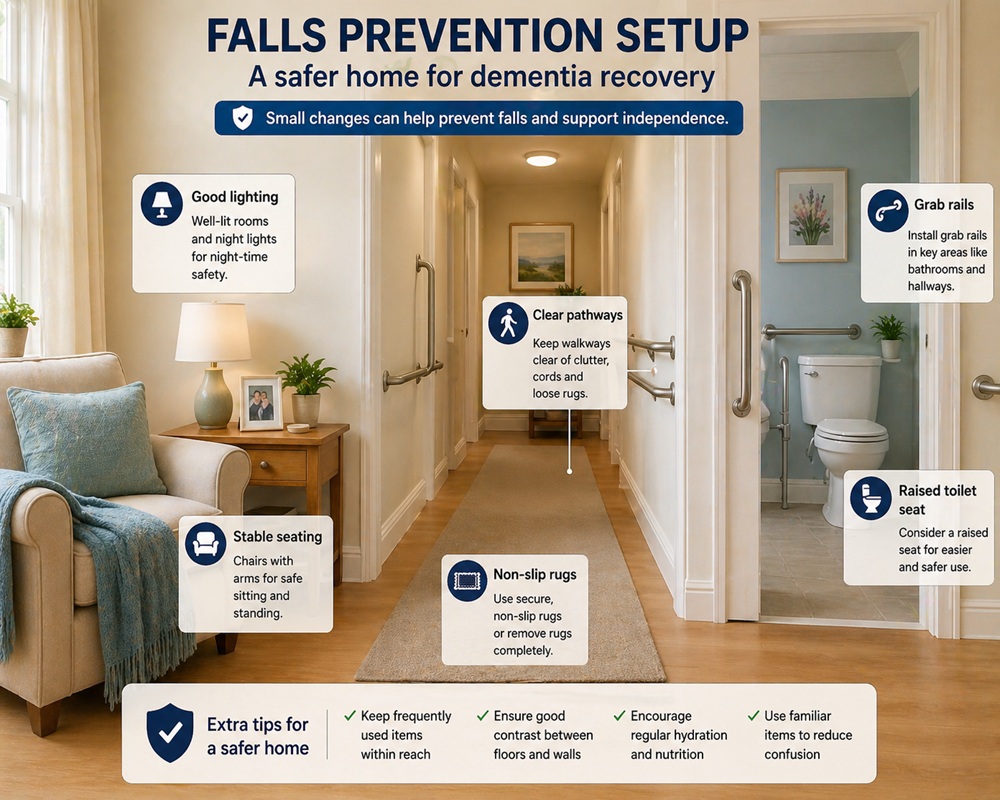 FALLS PREVENTION SETUP

A safer home for dementia recovery

Small changes can help prevent falls and support independence.

Good lighting
Well-lit rooms and night lights for night-time safety.

Grab rails
Install grab rails in key areas like bathrooms and hallways.

Clear pathways
Keep walkways clear of clutter, cords and loose rugs.

Raised toilet seat
Consider a raised seat for easier and safer use.

Stable seating
Chairs with arms for safe sitting and standing.

Non-slip rugs
Use secure, non-slip rugs or remove rugs completely.

Extra tips for a safer home

✓ Keep frequently used items within reach

✓ Ensure good contrast between floors and walls

✓ Encourage regular hydration and nutrition

✓ Use familiar items to reduce confusion